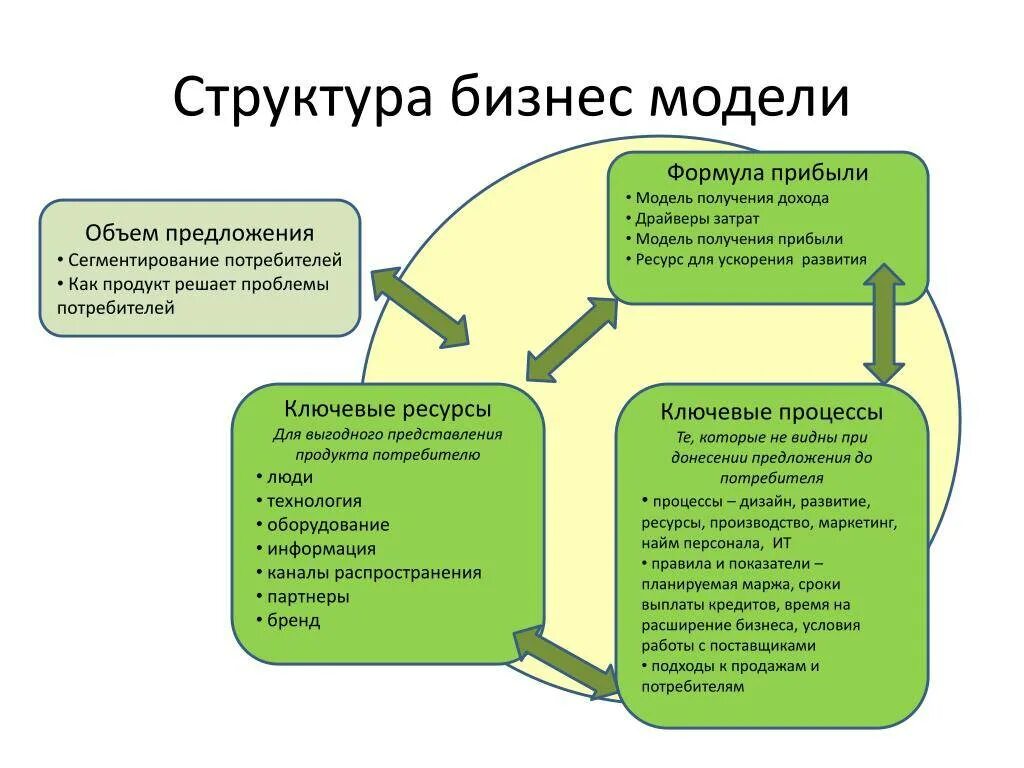 Структура бизнес модели

Объем предложения
• Сегментирование потребителей
• Как продукт решает проблемы потребителей

Формула прибыли
• Модель получения дохода
• Драйверы затрат
• Модель получения прибыли
• Ресурс для ускорения развития

Ключевые ресурсы
Для выгодного представления продукта потребителю
• люди
• технология
• оборудование
• информация
• каналы распространения
• партнеры
• бренд

Ключевые процессы
Те, которые не видны при донесении предложения до потребителя
• процессы – дизайн, развитие, ресурсы, производство, маркетинг, найм персонала, ИТ
• правила и показатели – планируемая маржа, сроки выплаты кредитов, время на расширение бизнеса, условия работы с поставщиками
• подходы к продажам и потребителям